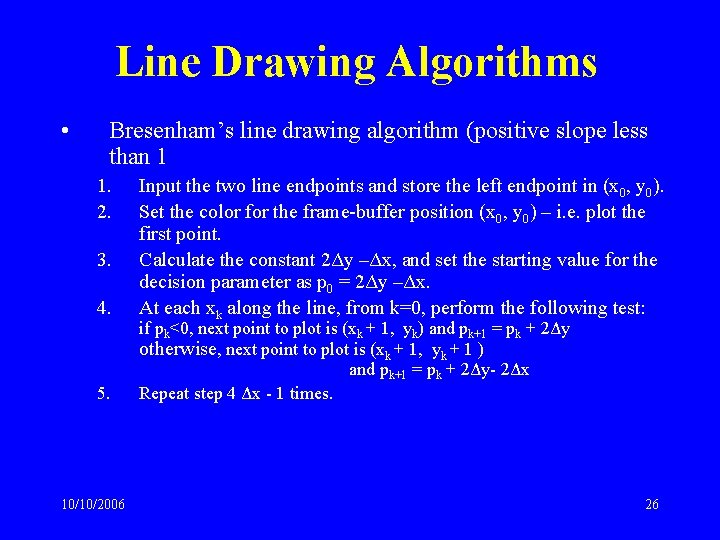 Line Drawing Algorithms

• Bresenham's line drawing algorithm (positive slope less than 1

1. Input the two line endpoints and store the left endpoint in $(x_0, y_0)$.
2. Set the color for the frame-buffer position $(x_0, y_0)$ – i.e. plot the first point.
3. Calculate the constant $2\Delta y - \Delta x$, and set the starting value for the decision parameter as $p_0 = 2\Delta y - \Delta x$.
4. At each $x_k$ along the line, from k=0, perform the following test:
if $p_k<0$, next point to plot is $(x_k + 1, y_k)$ and $p_{k+1} = p_k + 2\Delta y$
otherwise, next point to plot is $(x_k + 1, y_k + 1)$
and $p_{k+1} = p_k + 2\Delta y - 2\Delta x$
5. Repeat step 4 $\Delta x$ - 1 times.

10/10/2006

26